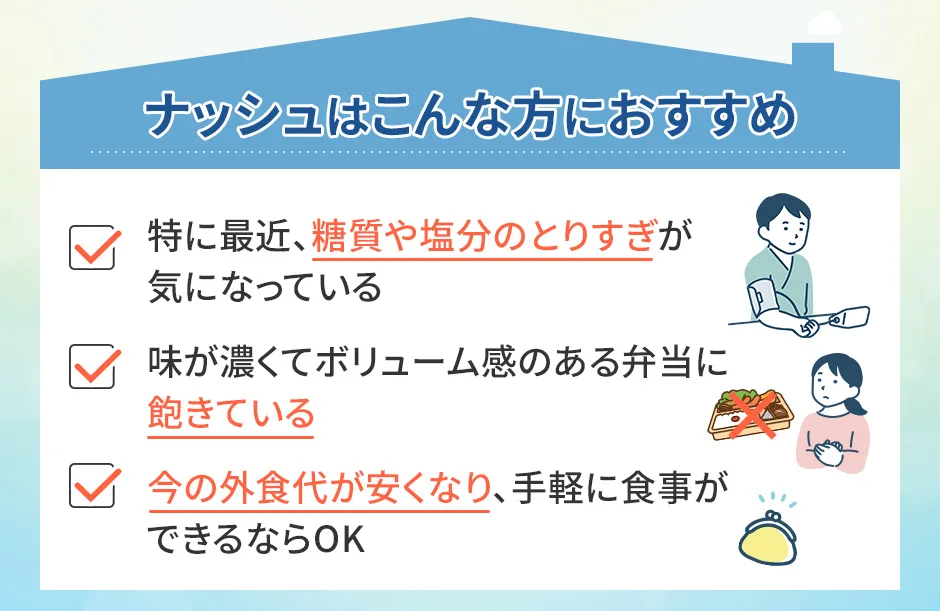 ナッシュはこんな方におすすめ

特に最近、糖質や塩分のとりすぎが気になっている

味が濃くてボリューム感のある弁当に飽きている

今の外食代が安くなり、手軽に食事ができるならOK